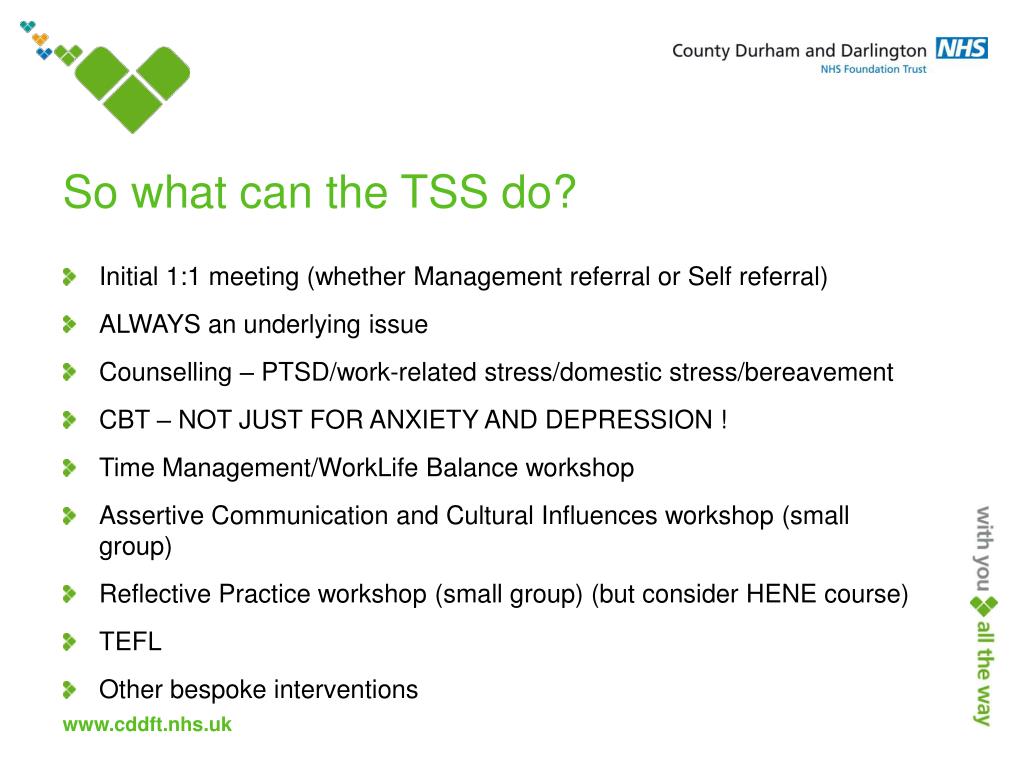 County Durham and Darlington NHS
NHS Foundation Trust

So what can the TSS do?

Initial 1:1 meeting (whether Management referral or Self referral)

ALWAYS an underlying issue

Counselling – PTSD/work-related stress/domestic stress/bereavement

CBT – NOT JUST FOR ANXIETY AND DEPRESSION !

Time Management/WorkLife Balance workshop

Assertive Communication and Cultural Influences workshop (small group)

Reflective Practice workshop (small group) (but consider HENE course)

TEFL

Other bespoke interventions

www.cddft.nhs.uk

with you all the way